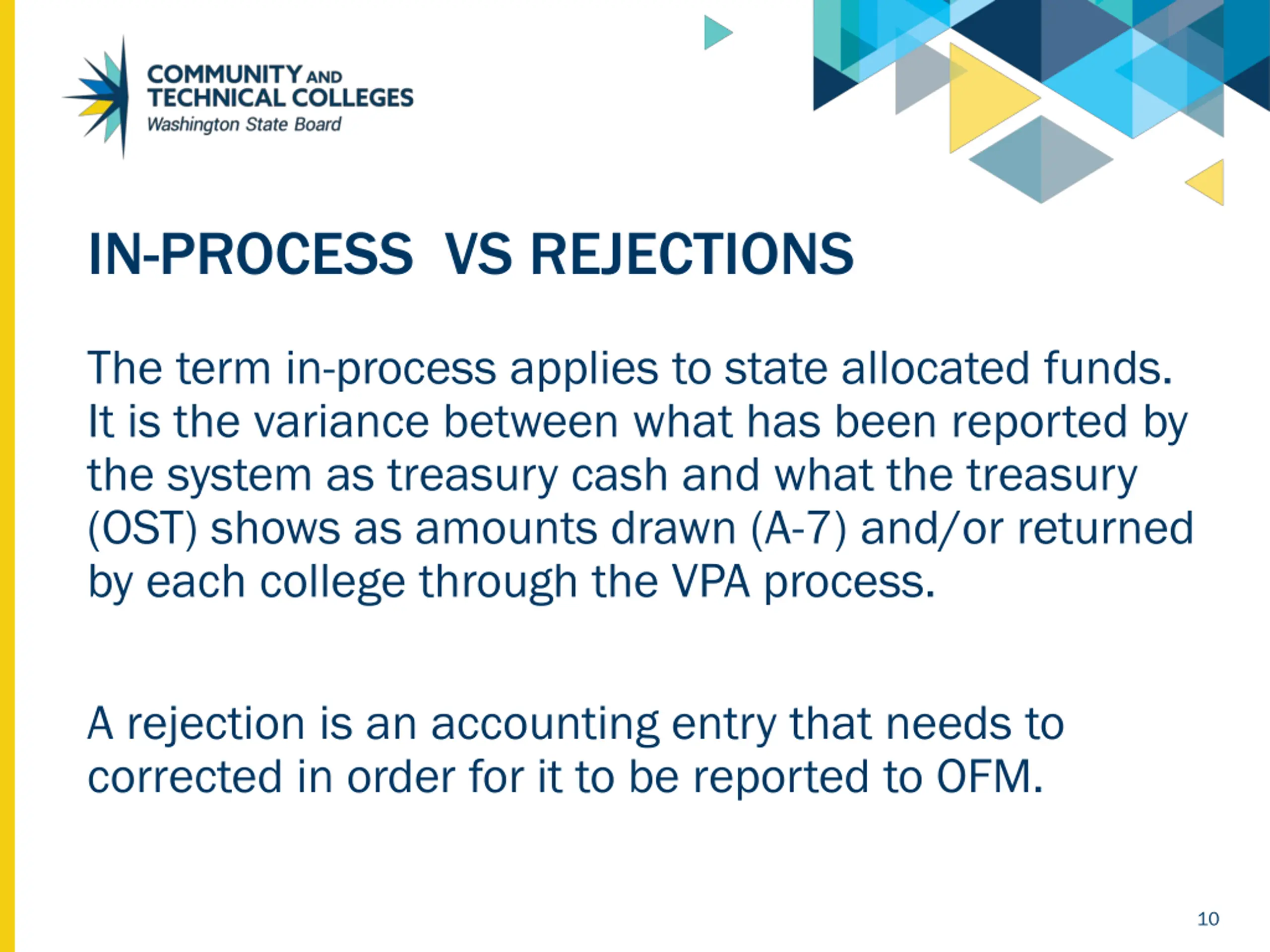 COMMUNITY AND TECHNICAL COLLEGES
Washington State Board

IN-PROCESS VS REJECTIONS

The term in-process applies to state allocated funds. It is the variance between what has been reported by the system as treasury cash and what the treasury (OST) shows as amounts drawn (A-7) and/or returned by each college through the VPA process.

A rejection is an accounting entry that needs to corrected in order for it to be reported to OFM.

10